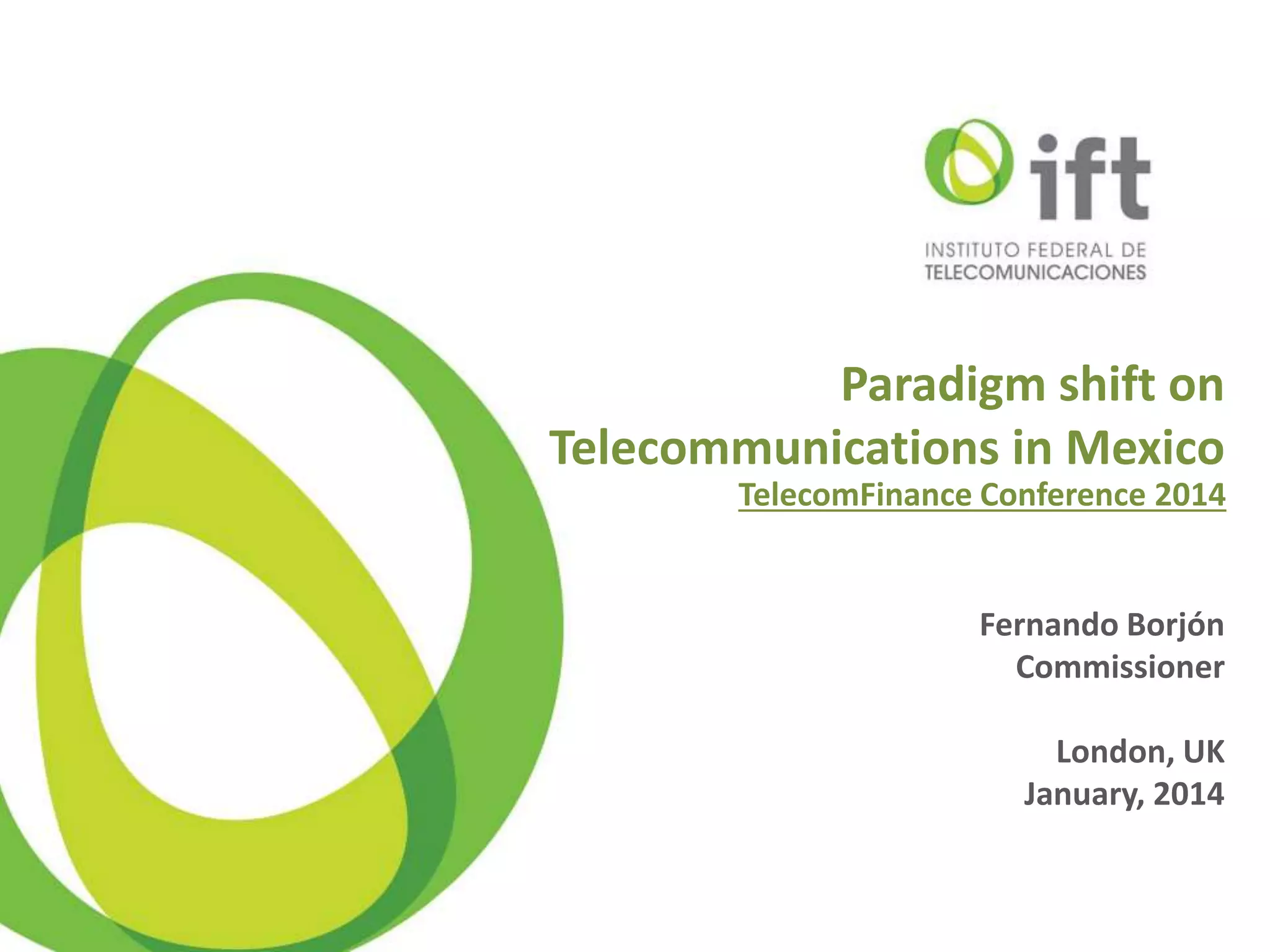 ift
INSTITUTO FEDERAL DE
TELECOMUNICACIONES

Paradigm shift on
Telecommunications in Mexico
TelecomFinance Conference 2014

Fernando Borjón
Commissioner

London, UK
January, 2014